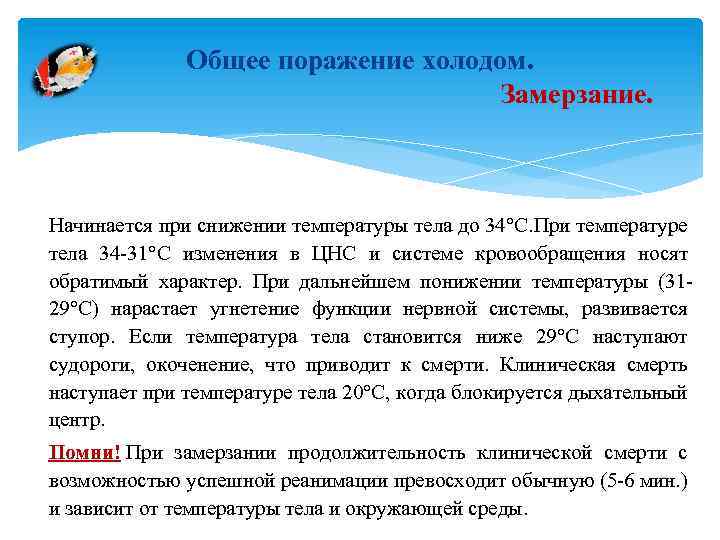 Общее поражение холодом.
Замерзание.

Начинается при снижении температуры тела до 34°С.При температуре тела 34-31°С изменения в ЦНС и системе кровообращения носят обратимый характер. При дальнейшем понижении температуры (31-29°С) нарастает угнетение функции нервной системы, развивается ступор. Если температура тела становится ниже 29°С наступают судороги, окоченение, что приводит к смерти. Клиническая смерть наступает при температуре тела 20°С, когда блокируется дыхательный центр.

Помни! При замерзании продолжительность клинической смерти с возможностью успешной реанимации превосходит обычную (5-6 мин.) и зависит от температуры тела и окружающей среды.